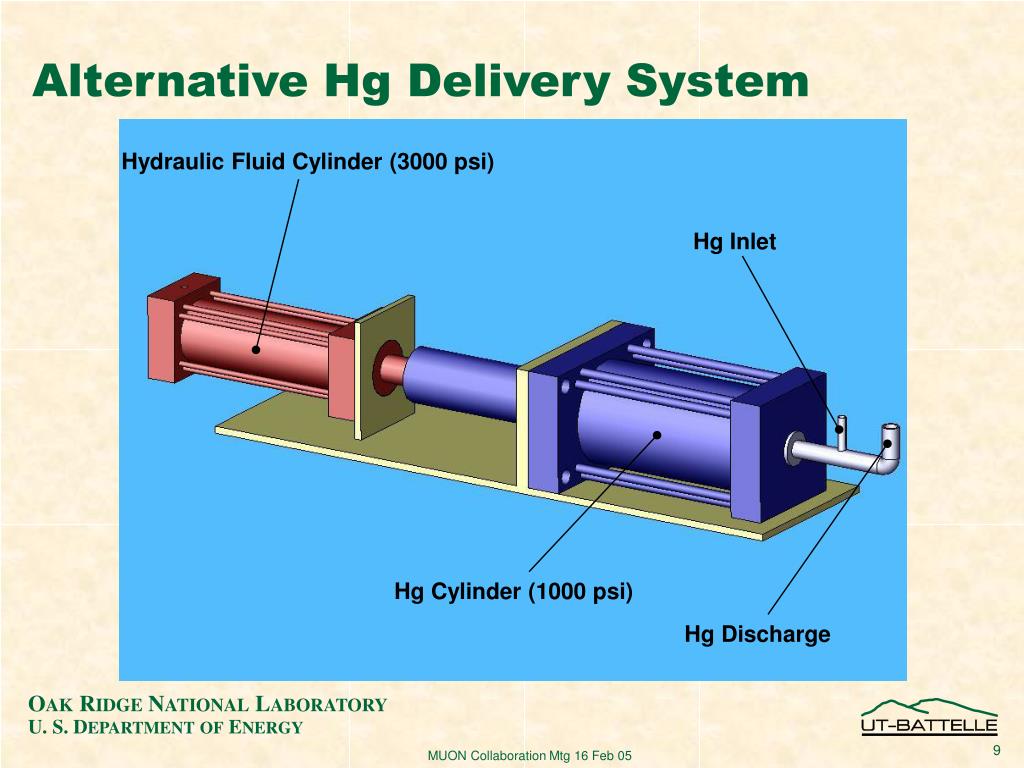 Alternative Hg Delivery System

Hydraulic Fluid Cylinder (3000 psi)

Hg Inlet

Hg Cylinder (1000 psi)

Hg Discharge

OAK RIDGE NATIONAL LABORATORY
U. S. DEPARTMENT OF ENERGY

UT-BATTELLE

MUON Collaboration Mtg 16 Feb 05

9